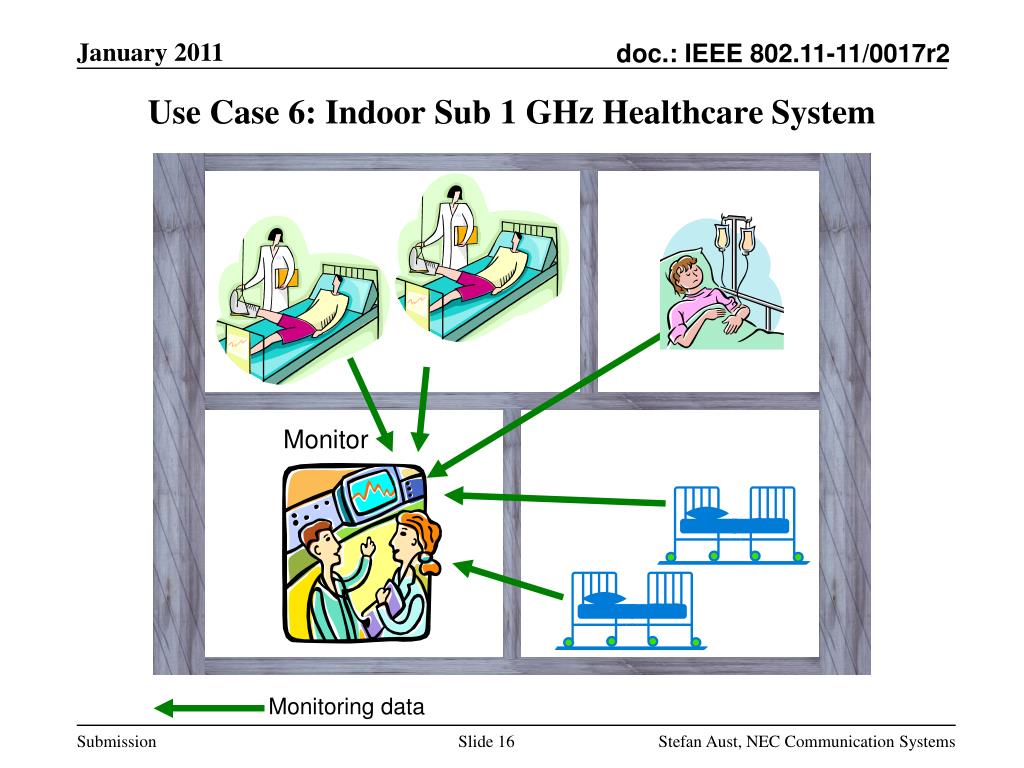 January 2011

doc.: IEEE 802.11-11/0017r2

Use Case 6: Indoor Sub 1 GHz Healthcare System

Monitor

Monitoring data

Submission

Slide 16

Stefan Aust, NEC Communication Systems